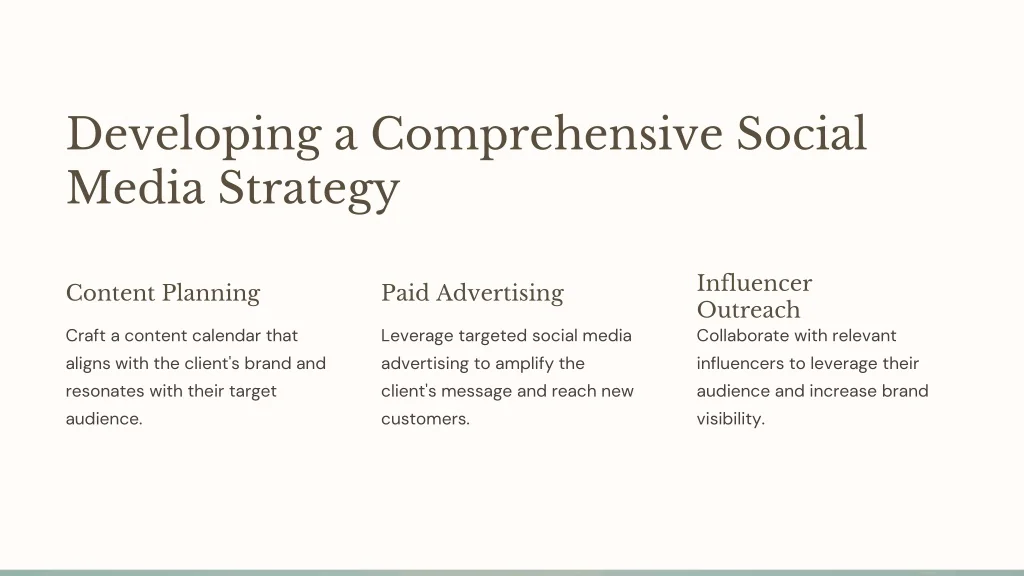 Developing a Comprehensive Social Media Strategy

Content Planning

Craft a content calendar that aligns with the client's brand and resonates with their target audience.

Paid Advertising

Leverage targeted social media advertising to amplify the client's message and reach new customers.

Influencer Outreach

Collaborate with relevant influencers to leverage their audience and increase brand visibility.